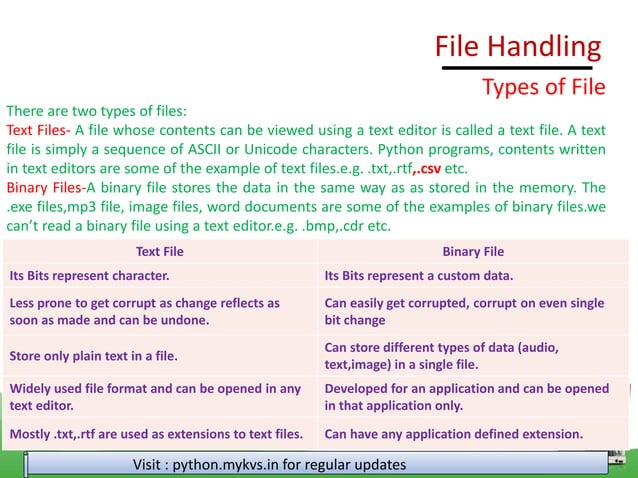 File Handling

Types of File

There are two types of files:
Text Files- A file whose contents can be viewed using a text editor is called a text file. A text file is simply a sequence of ASCII or Unicode characters. Python programs, contents written in text editors are some of the example of text files.e.g. .txt,.rtf,.csv etc.
Binary Files-A binary file stores the data in the same way as as stored in the memory. The .exe files,mp3 file, image files, word documents are some of the examples of binary files.we can't read a binary file using a text editor.e.g. .bmp,.cdr etc.

| Text File | Binary File |
|---|---|
| Its Bits represent character. | Its Bits represent a custom data. |
| Less prone to get corrupt as change reflects as soon as made and can be undone. | Can easily get corrupted, corrupt on even single bit change |
| Store only plain text in a file. | Can store different types of data (audio, text,image) in a single file. |
| Widely used file format and can be opened in any text editor. | Developed for an application and can be opened in that application only. |
| Mostly .txt,.rtf are used as extensions to text files. | Can have any application defined extension. |

Visit : python.mykvs.in for regular updates